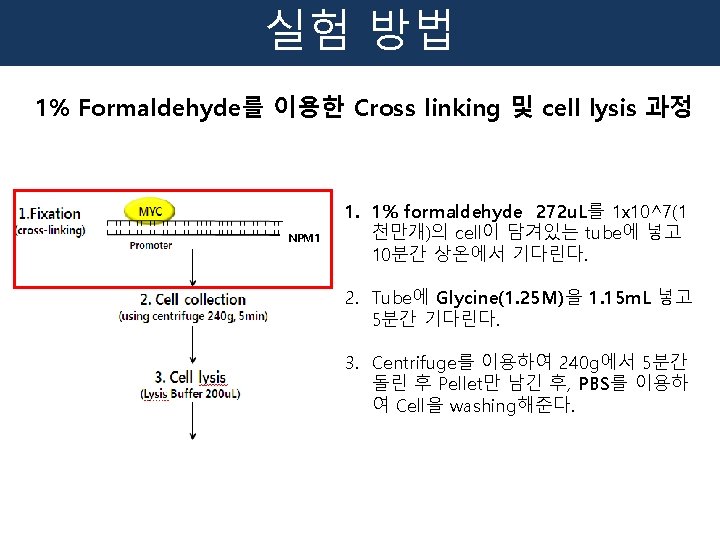 실험 방법

1% Formaldehyde를 이용한 Cross linking 및 cell lysis 과정

1.Fixation
(cross-linking)

MYC

Promoter

NPM1

2. Cell collection
(using centrifuge 240g, 5min)

3. Cell lysis
(Lysis Buffer 200uL)

1. 1% formaldehyde 272uL를 1x10^7(1천만개)의 cell이 담겨있는 tube에 넣고 10분간 상온에서 기다린다.

2. Tube에 Glycine(1.25M)을 1.15mL 넣고 5분간 기다린다.

3. Centrifuge를 이용하여 240g에서 5분간 돌린 후 Pellet만 남긴 후, PBS를 이용하여 Cell을 washing해준다.